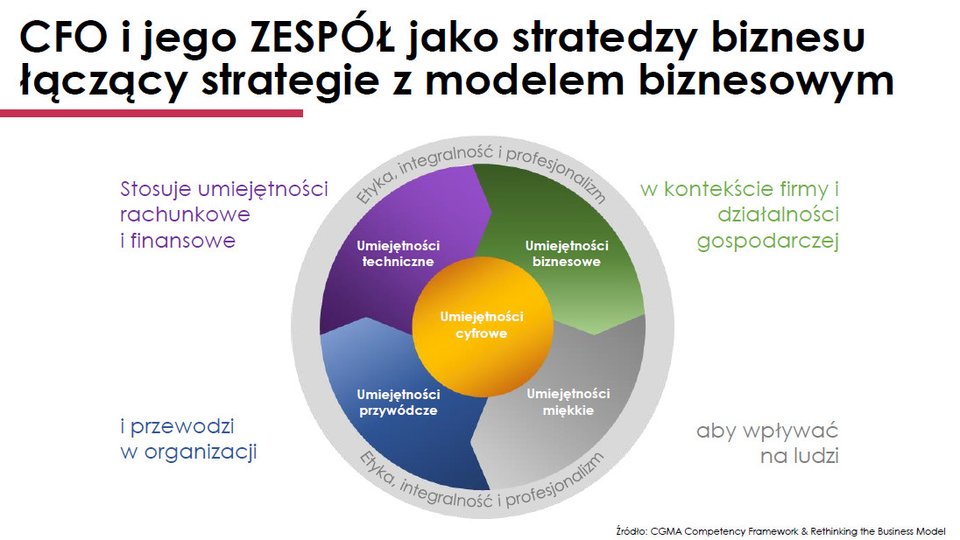 CFO i jego ZESPÓŁ jako stratedzy biznesu łączący strategie z modelem biznesowym

Stosuje umiejętności rachunkowe i finansowe

w kontekście firmy i działalności gospodarczej

Etyka, integralność i profesjonalizm

Umiejętności techniczne

Umiejętności biznesowe

Umiejętności cyfrowe

Umiejętności przywódcze

Umiejętności miękkie

Etyka, integralność i profesjonalizm

i przewodzi w organizacji

aby wpływać na ludzi

Źródło: CGMA Competency Framework & Rethinking the Business Model